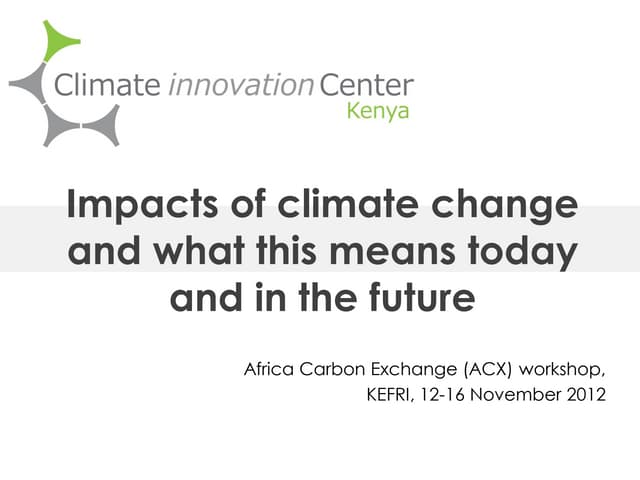 Climate innovation Center
Kenya

Impacts of climate change and what this means today and in the future

Africa Carbon Exchange (ACX) workshop, KEFRI, 12-16 November 2012